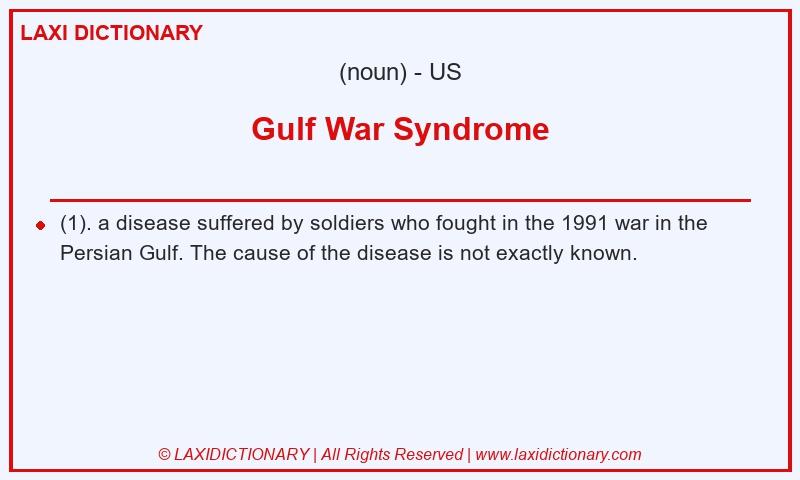 LAXI DICTIONARY

(noun) - US

Gulf War Syndrome

(1). a disease suffered by soldiers who fought in the 1991 war in the Persian Gulf. The cause of the disease is not exactly known.

© LAXIDICTIONARY | All Rights Reserved | www.laxidictionary.com